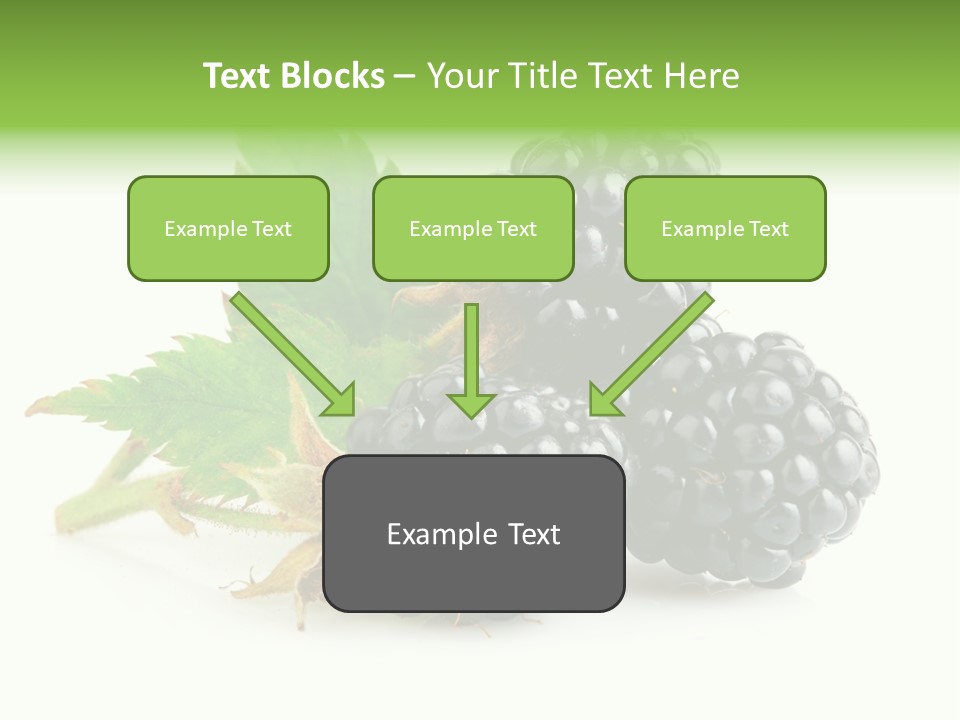 Text Blocks – Your Title Text Here

Example Text

Example Text

Example Text

Example Text